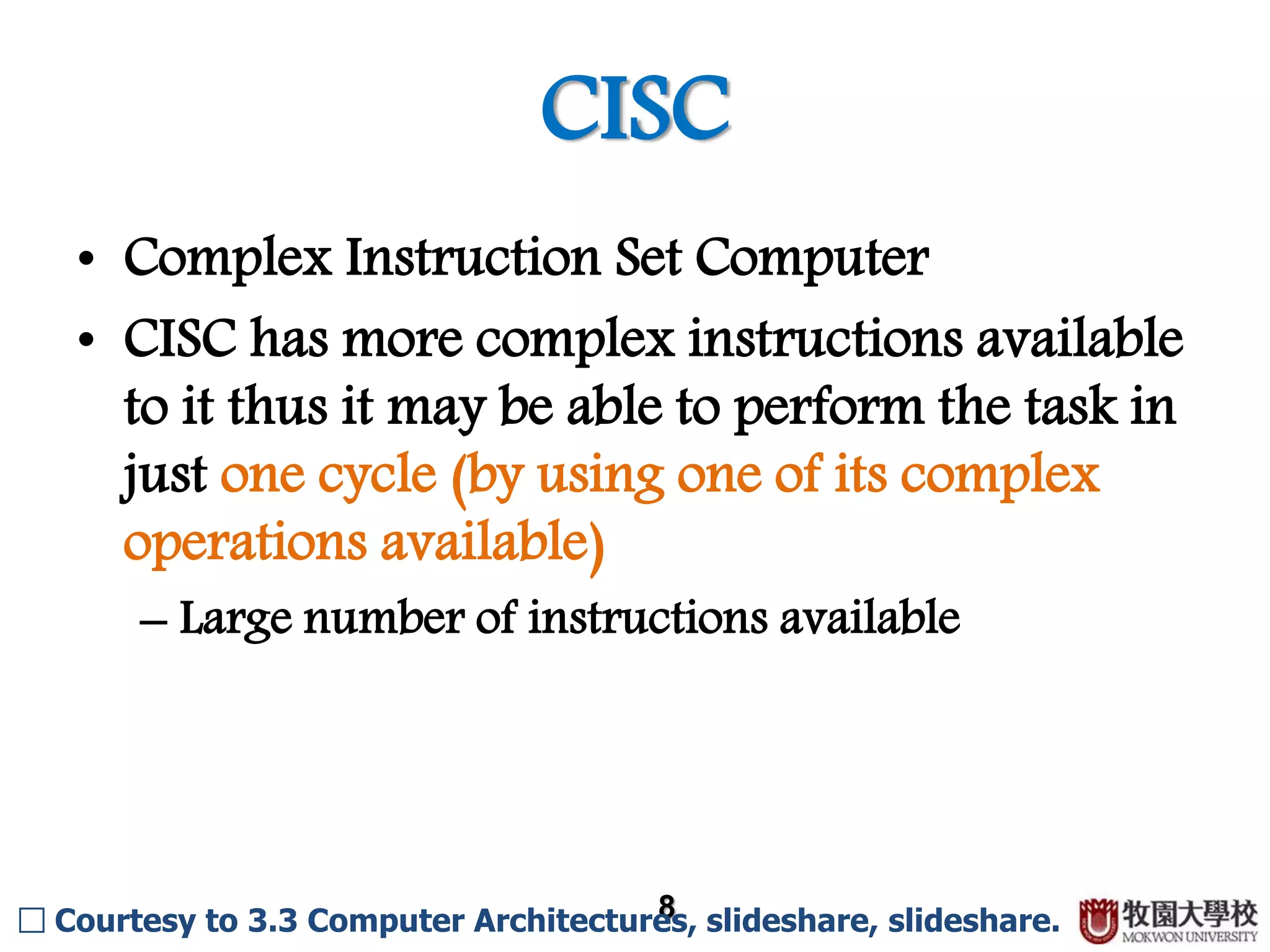 CISC

• Complex Instruction Set Computer

• CISC has more complex instructions available to it thus it may be able to perform the task in just one cycle (by using one of its complex operations available)

– Large number of instructions available

8

☐ Courtesy to 3.3 Computer Architectures, slideshare, slideshare.

牧園大學校
MOKWON UNIVERSITY